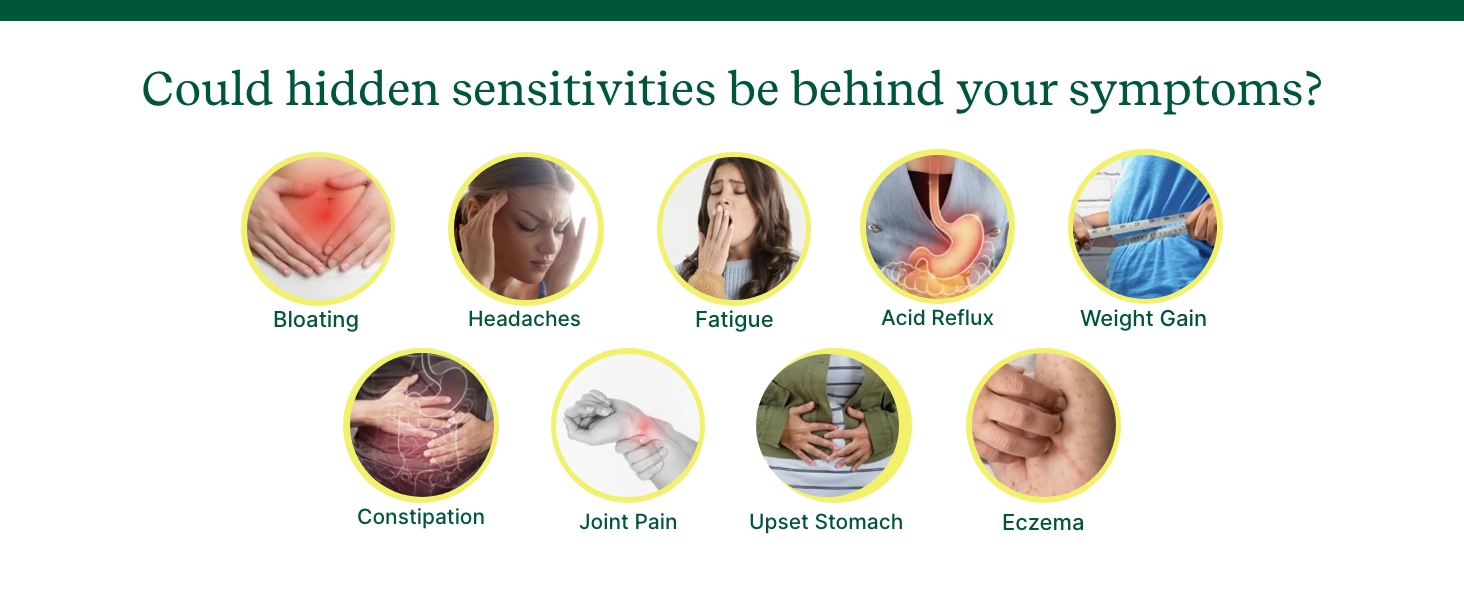 Could hidden sensitivities be behind your symptoms?

Bloating

Headaches

Fatigue

Acid Reflux

Weight Gain

Constipation

Joint Pain

Upset Stomach

Eczema